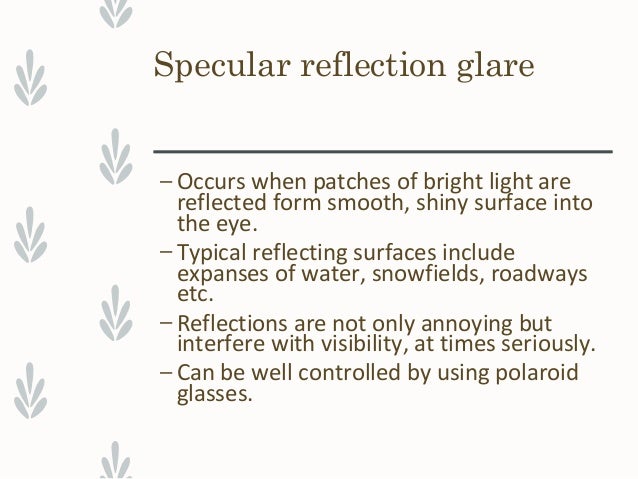 Specular reflection glare

– Occurs when patches of bright light are reflected form smooth, shiny surface into the eye.

– Typical reflecting surfaces include expanses of water, snowfields, roadways etc.

– Reflections are not only annoying but interfere with visibility, at times seriously.

– Can be well controlled by using polaroid glasses.